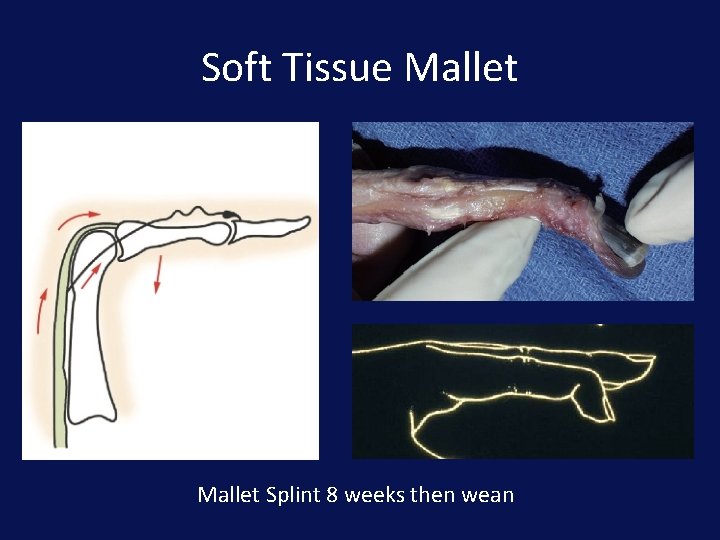 Soft Tissue Mallet

Mallet Splint 8 weeks then wean